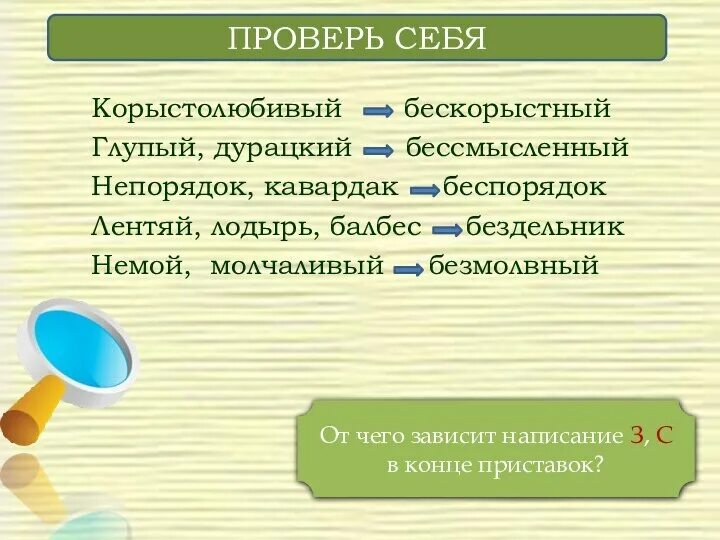 ПРОВЕРЬ СЕБЯ

Корыстолюбивый → бескорыстный
Глупый, дурацкий → бессмысленный
Непорядок, кавардак → беспорядок
Лентяй, лодырь, балбес → бездельник
Немой, молчаливый → безмолвный

От чего зависит написание З, С в конце приставок?